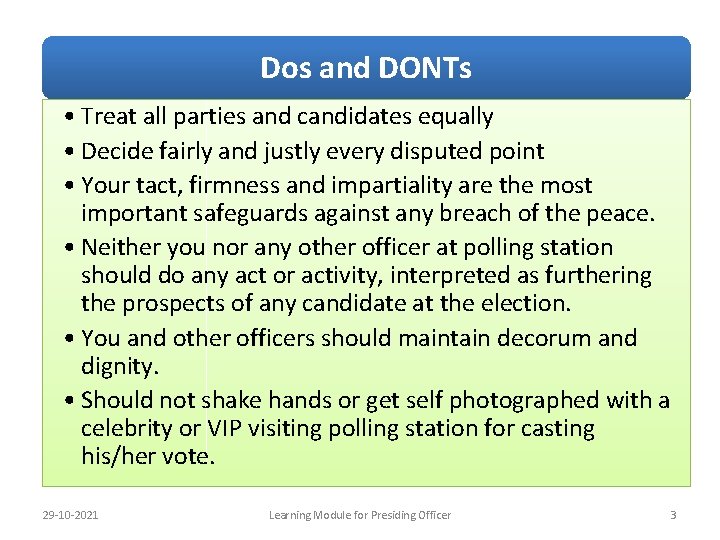 Dos and DONTs

• Treat all parties and candidates equally
• Decide fairly and justly every disputed point
• Your tact, firmness and impartiality are the most important safeguards against any breach of the peace.
• Neither you nor any other officer at polling station should do any act or activity, interpreted as furthering the prospects of any candidate at the election.
• You and other officers should maintain decorum and dignity.
• Should not shake hands or get self photographed with a celebrity or VIP visiting polling station for casting his/her vote.

29-10-2021 Learning Module for Presiding Officer 3